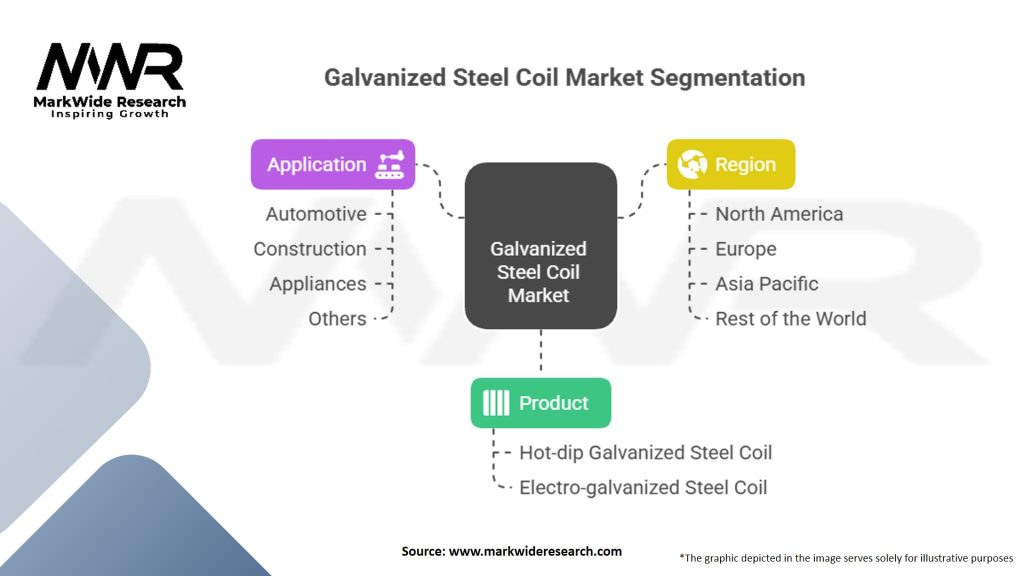 MWR
MarkWide Research
Inspiring Growth

Galvanized Steel Coil Market Segmentation

Application
Automotive
Construction
Appliances
Others

Galvanized Steel Coil Market

Region
North America
Europe
Asia Pacific
Rest of the World

Product
Hot-dip Galvanized Steel Coil
Electro-galvanized Steel Coil

Source: www.markwideresearch.com

*The graphic depicted in the image serves solely for illustrative purposes